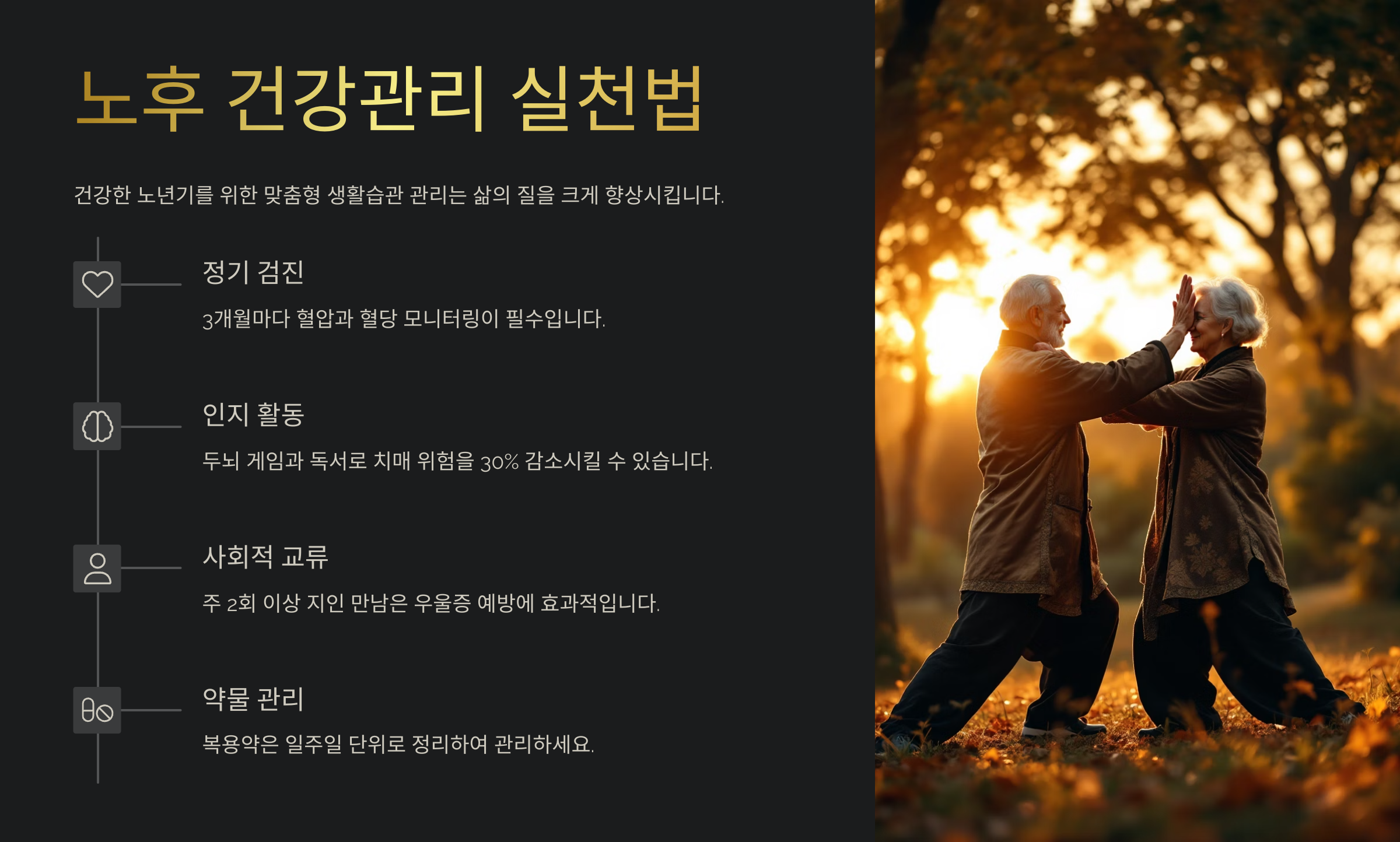 노후 건강관리 실천법

건강한 노년기를 위한 맞춤형 생활습관 관리는 삶의 질을 크게 향상시킵니다.

정기 검진

3개월마다 혈압과 혈당 모니터링이 필수입니다.

인지 활동

두뇌 게임과 독서로 치매 위험을 30% 감소시킬 수 있습니다.

사회적 교류

주 2회 이상 지인 만남은 우울증 예방에 효과적입니다.

약물 관리

복용약은 일주일 단위로 정리하여 관리하세요.